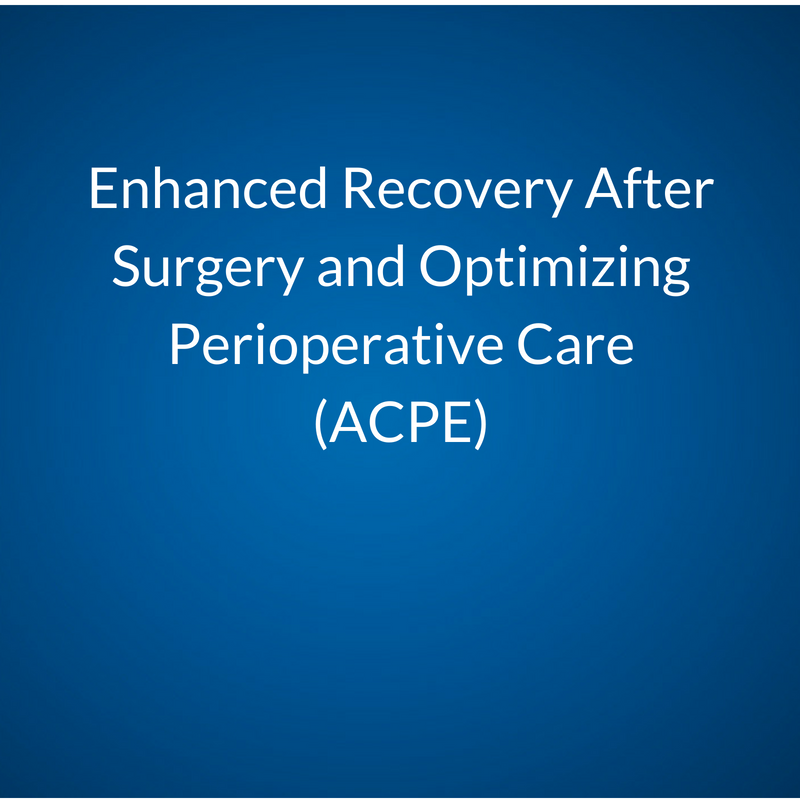 Enhanced Recovery After Surgery and Optimizing Perioperative Care (ACPE)